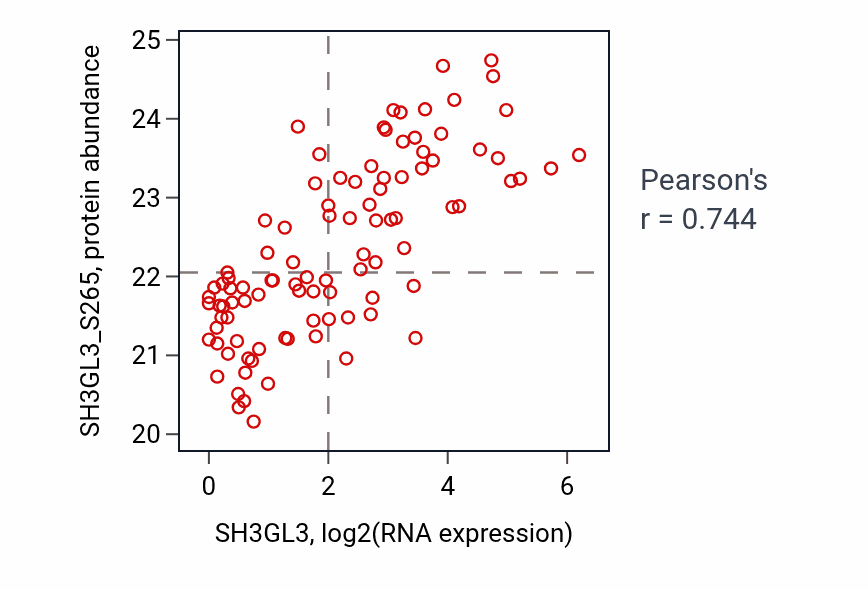 SH3GL3_S265, protein abundance

25
24
23
22
21
20

0
2
4
6

SH3GL3, log2(RNA expression)

Pearson's
r = 0.744